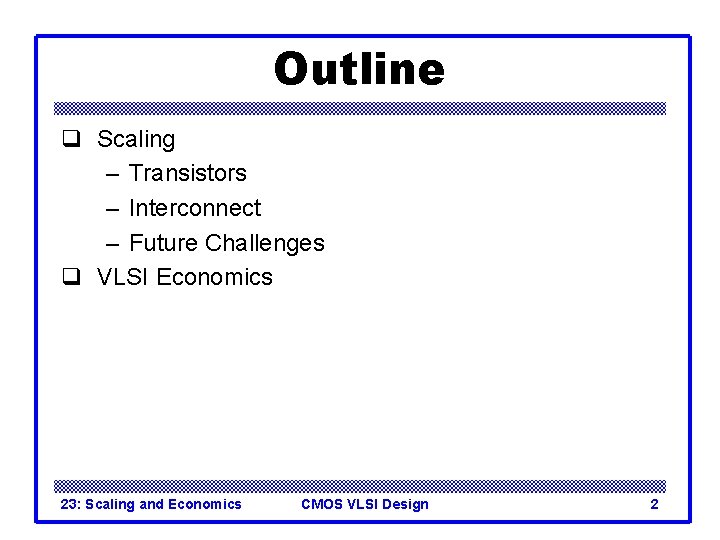 Outline

❑ Scaling
– Transistors
– Interconnect
– Future Challenges
❑ VLSI Economics

23: Scaling and Economics CMOS VLSI Design 2